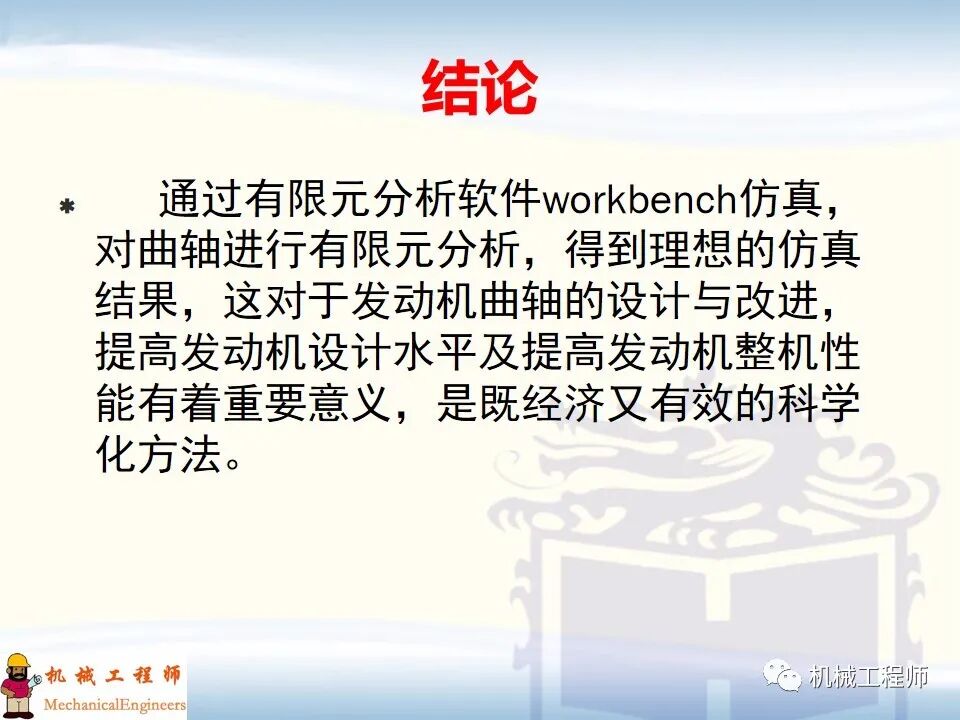 结论

* 通过有限元分析软件workbench仿真，对曲轴进行有限元分析，得到理想的仿真结果，这对于发动机曲轴的设计与改进，提高发动机设计水平及提高发动机整机性能有着重要意义，是既经济又有效的科学化方法。

机械工程师
MechanicalEngineers

机械工程师